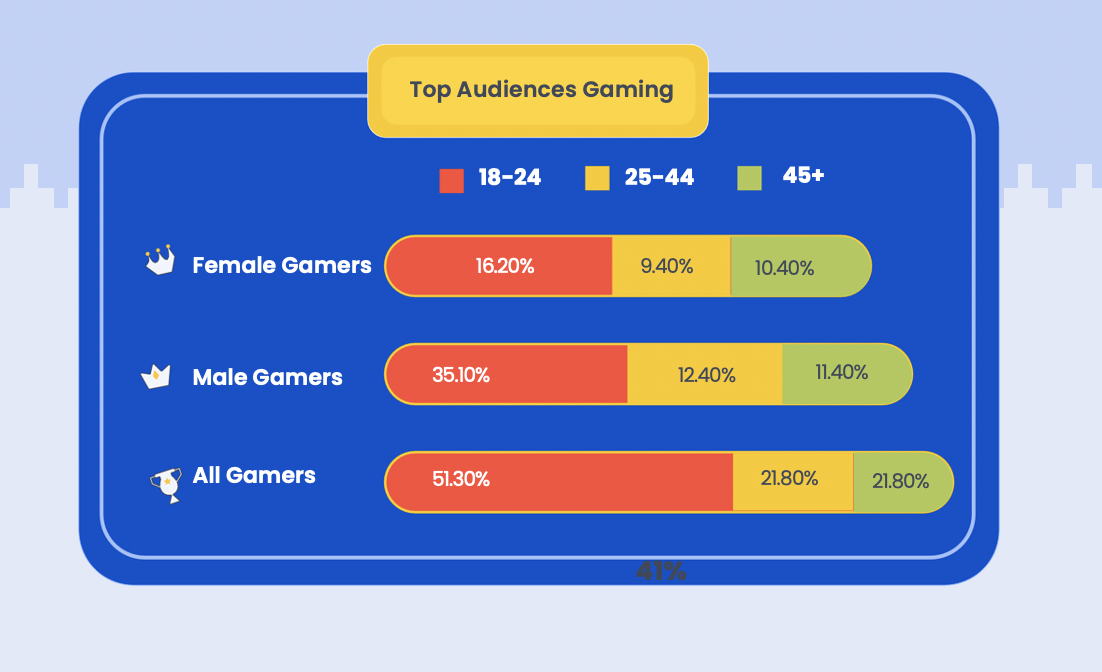 Top Audiences Gaming

18-24
25-44
45+

Female Gamers
16.20%
9.40%
10.40%

Male Gamers
35.10%
12.40%
11.40%

All Gamers
51.30%
21.80%
21.80%

41%